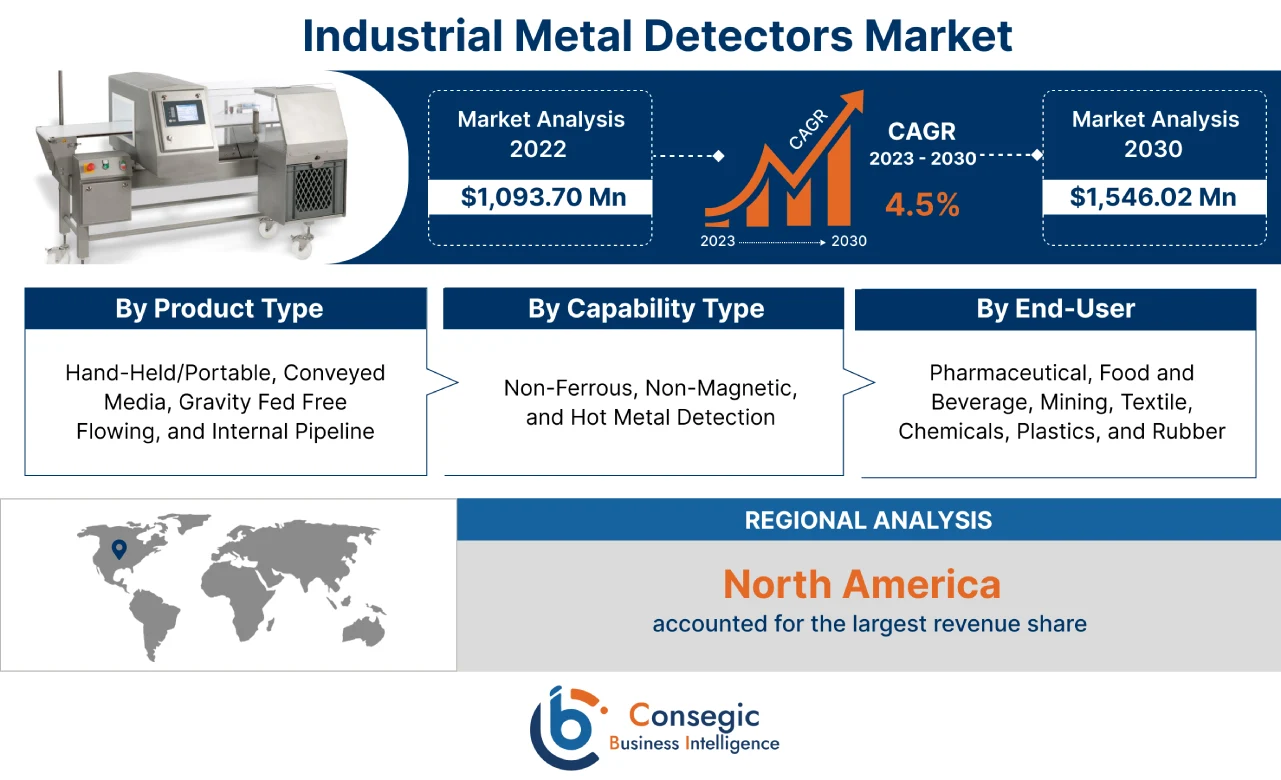 Industrial Metal Detectors Market

Market Analysis 2022

$1,093.70 Mn

CAGR

2023 2030

CAGR 2023 - 2030

4.5%

Market Analysis 2030

$1,546.02 Mn

By Product Type

Hand-Held/Portable, Conveyed Media, Gravity Fed Free Flowing, and Internal Pipeline

By Capability Type

Non-Ferrous, Non-Magnetic, and Hot Metal Detection

By End-User

Pharmaceutical, Food and Beverage, Mining, Textile, Chemicals, Plastics, and Rubber

REGIONAL ANALYSIS

North America

accounted for the largest revenue share

Consegic Business Intelligence